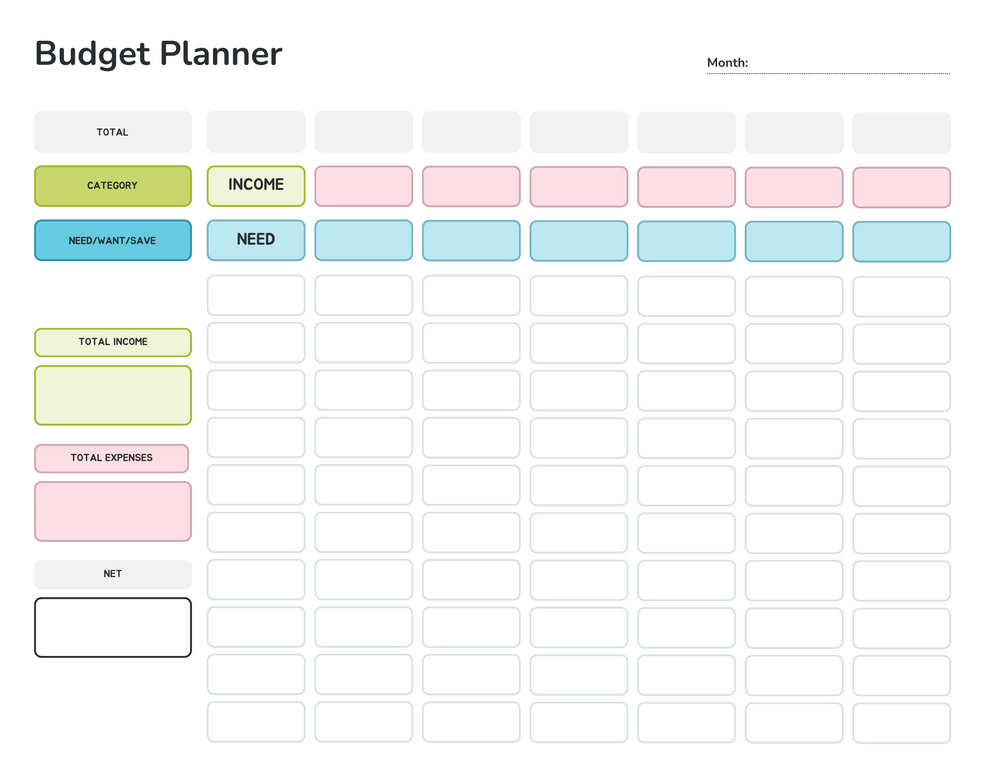 Budget Planner

Month:

TOTAL

CATEGORY

INCOME

NEED/WANT/SAVE

NEED

TOTAL INCOME

TOTAL EXPENSES

NET